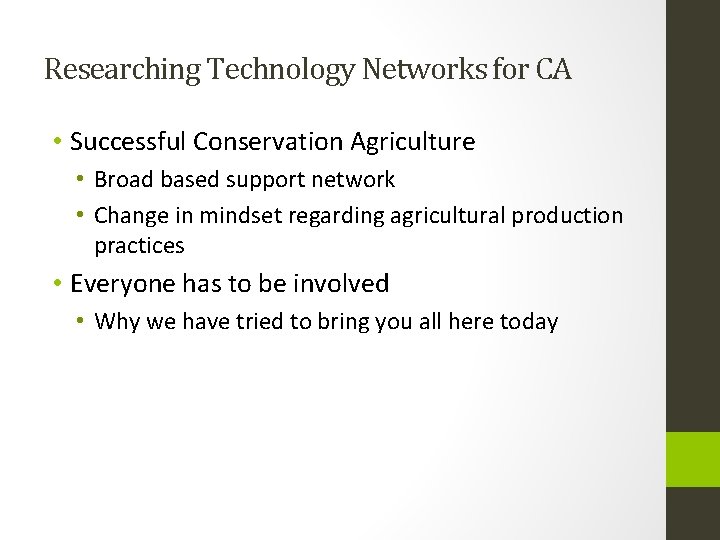 Researching Technology Networks for CA

• Successful Conservation Agriculture
  • Broad based support network
  • Change in mindset regarding agricultural production practices
• Everyone has to be involved
  • Why we have tried to bring you all here today